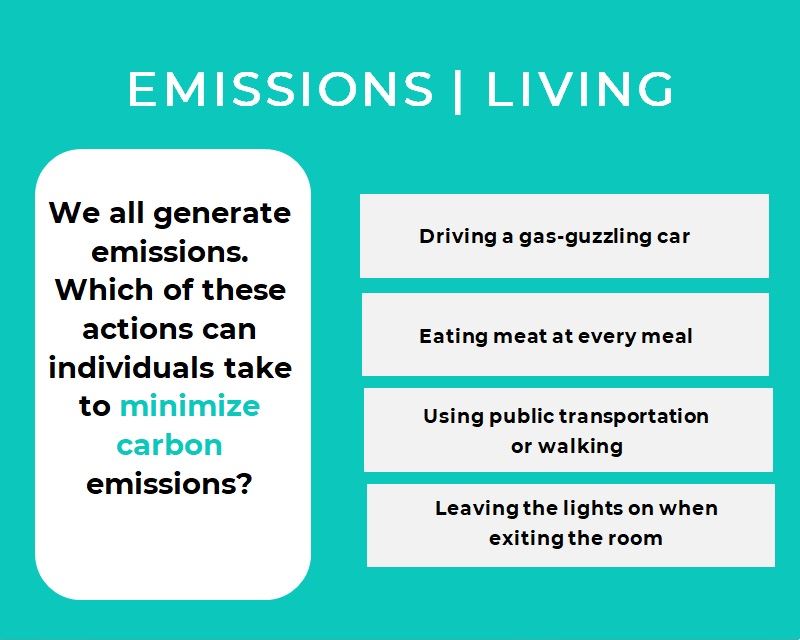 EMISSIONS | LIVING

We all generate emissions. Which of these actions can individuals take to minimize carbon emissions?

Driving a gas-guzzling car

Eating meat at every meal

Using public transportation or walking

Leaving the lights on when exiting the room